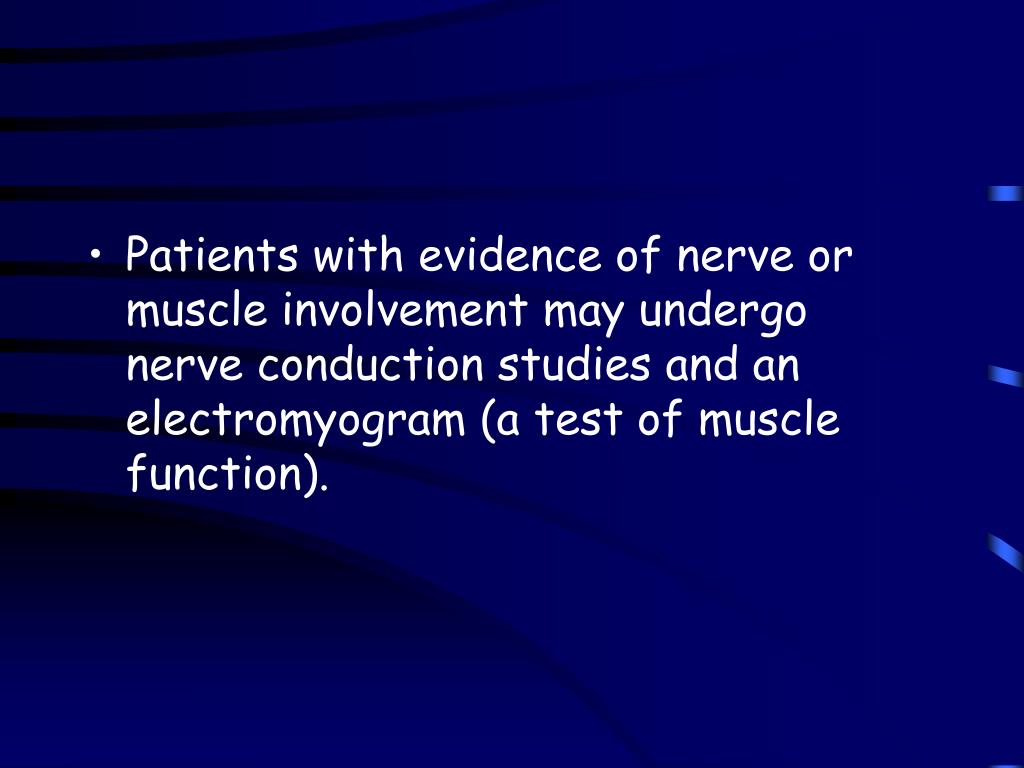 • Patients with evidence of nerve or muscle involvement may undergo nerve conduction studies and an electromyogram (a test of muscle function).